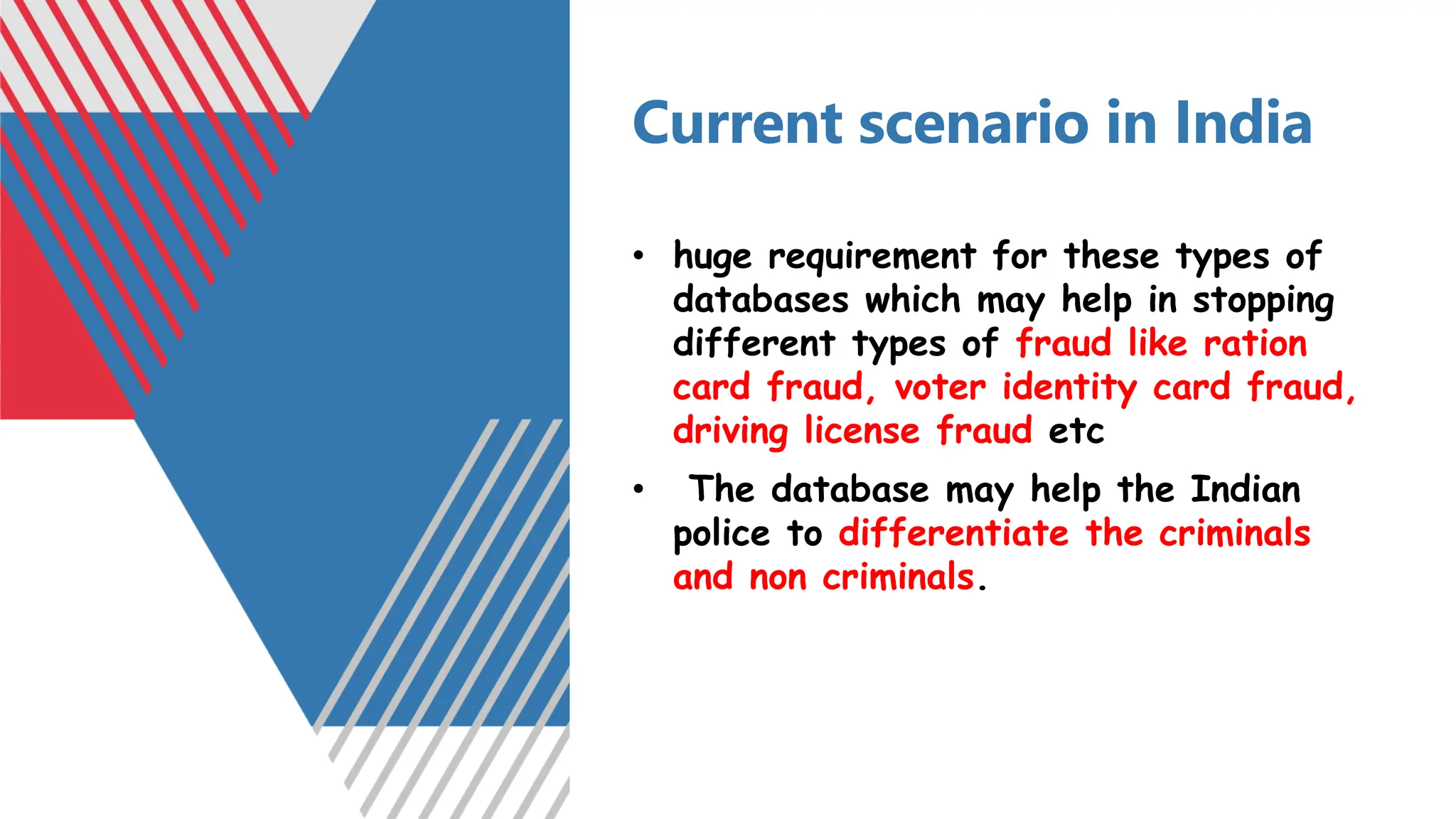 Current scenario in India

• huge requirement for these types of databases which may help in stopping different types of fraud like ration card fraud, voter identity card fraud, driving license fraud etc

• The database may help the Indian police to differentiate the criminals and non criminals.